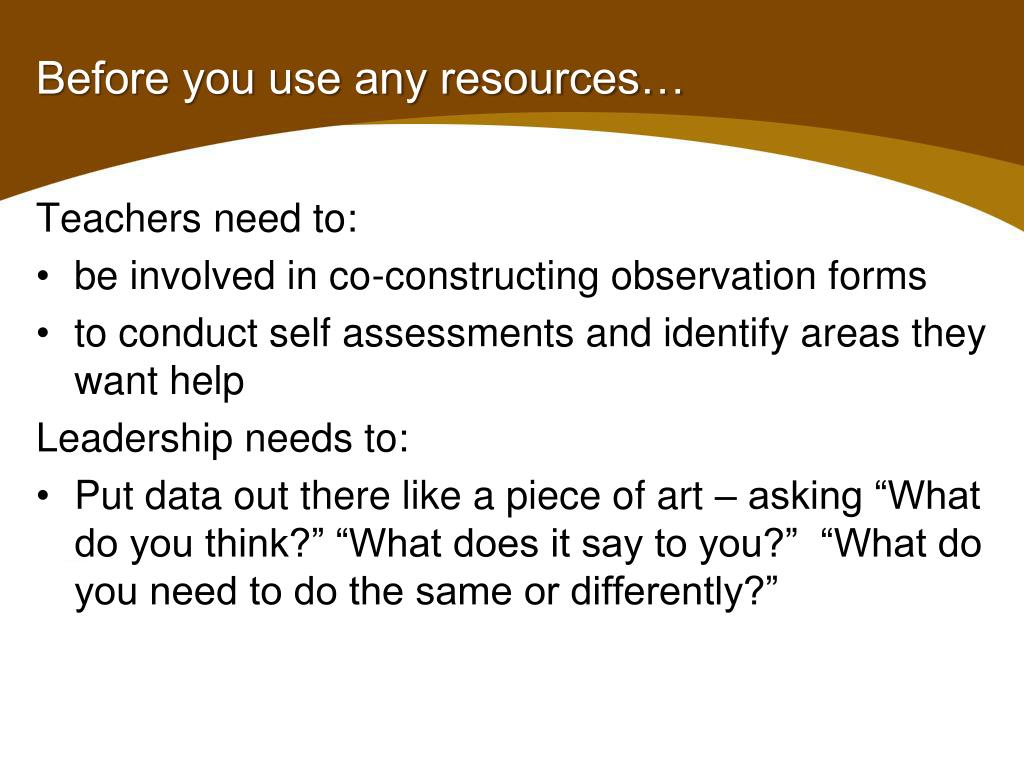 Before you use any resources…

Teachers need to:

• be involved in co-constructing observation forms

• to conduct self assessments and identify areas they want help

Leadership needs to:

• Put data out there like a piece of art – asking “What do you think?” “What does it say to you?” “What do you need to do the same or differently?”